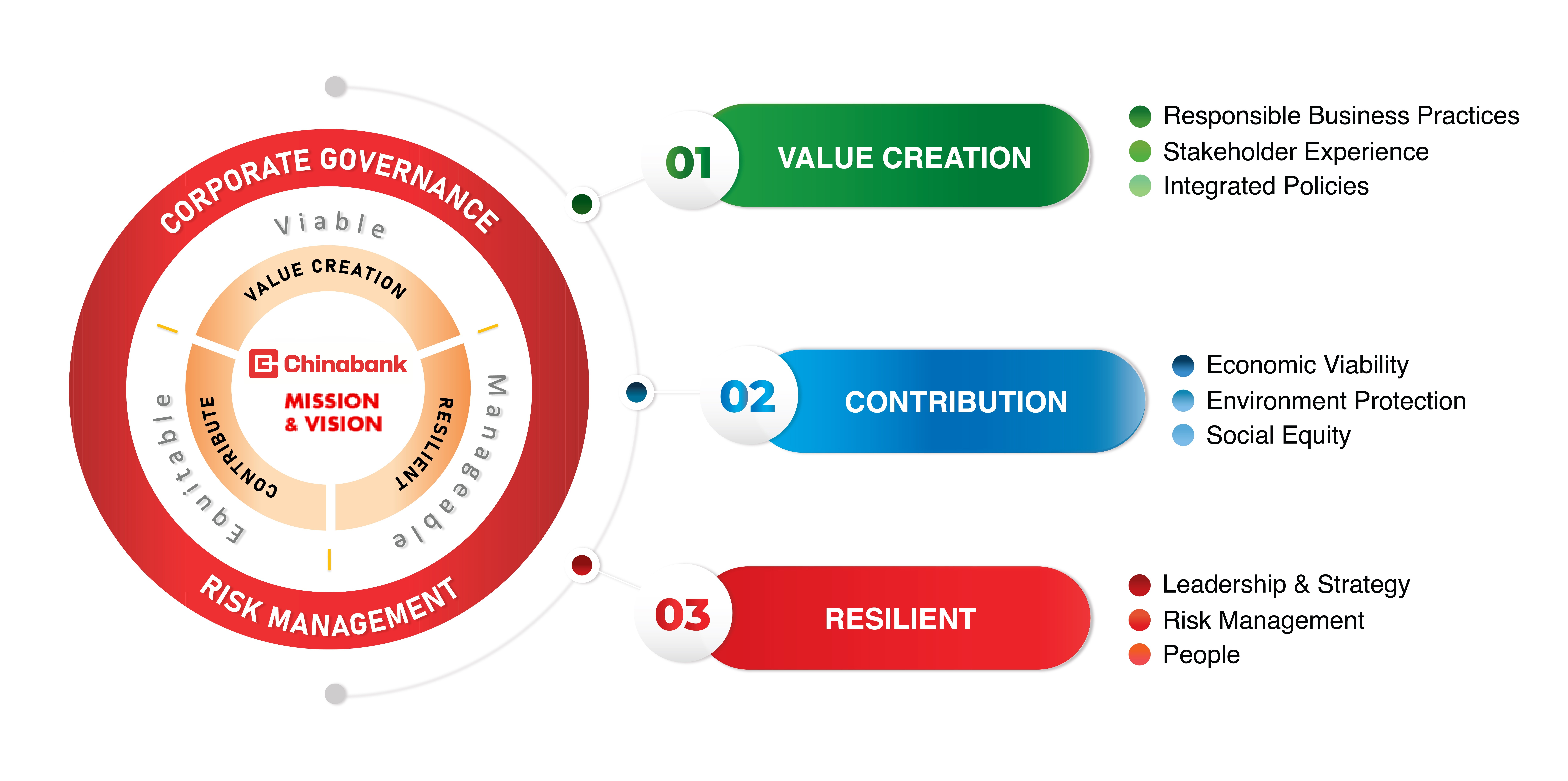 CORPORATE GOVERNANCE

Viable

VALUE CREATION

Chinabank

MISSION & VISION

CONTRIBUTE

RESILIENT

Equitable

Manageable

RISK MANAGEMENT

01 VALUE CREATION

Responsible Business Practices
Stakeholder Experience
Integrated Policies

02 CONTRIBUTION

Economic Viability
Environment Protection
Social Equity

03 RESILIENT

Leadership & Strategy
Risk Management
People